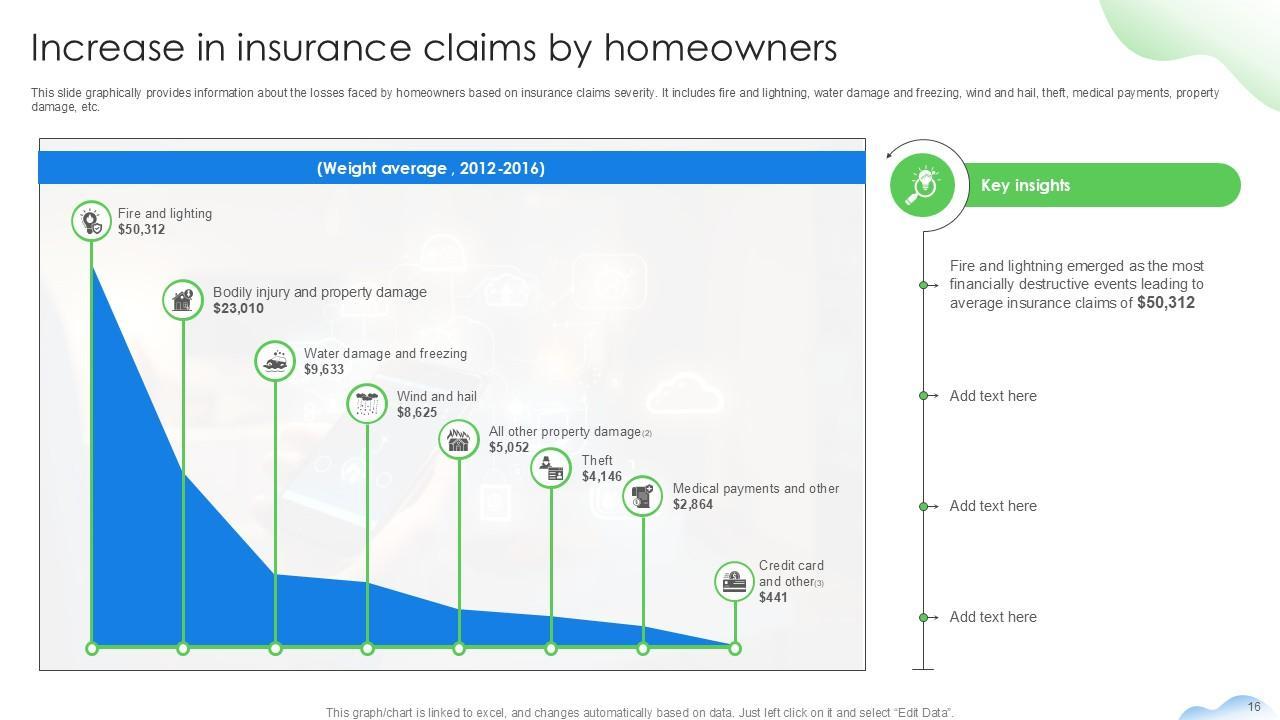 Increase in insurance claims by homeowners

This slide graphically provides information about the losses faced by homeowners based on insurance claims severity. It includes fire and lightning, water damage and freezing, wind and hail, theft, medical payments, property damage, etc.

(Weight average , 2012-2016)

Fire and lighting
$50,312

Bodily injury and property damage
$23,010

Water damage and freezing
$9,633

Wind and hail
$8,625

All other property damage(2)
$5,052

Theft
$4,146

Medical payments and other
$2,864

Credit card and other(3)
$441

Key insights

Fire and lightning emerged as the most financially destructive events leading to average insurance claims of $50,312

Add text here

Add text here

Add text here

This graph/chart is linked to excel, and changes automatically based on data. Just left click on it and select "Edit Data".

16